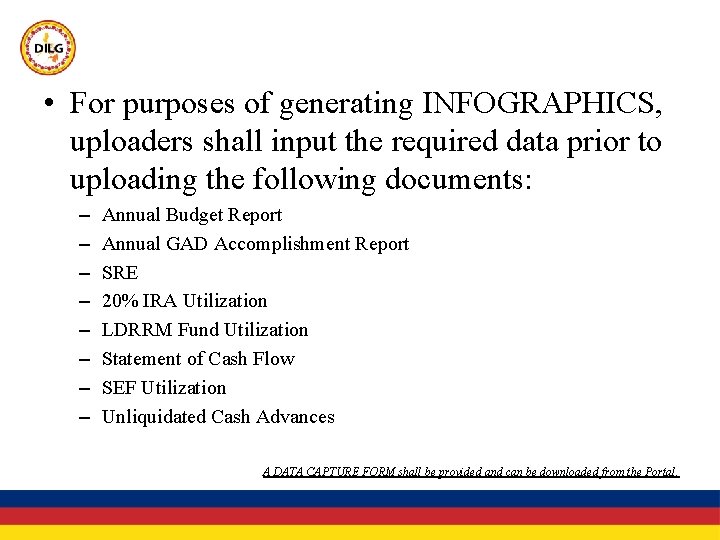 DILG

• For purposes of generating INFOGRAPHICS, uploaders shall input the required data prior to uploading the following documents:

– Annual Budget Report
– Annual GAD Accomplishment Report
– SRE
– 20% IRA Utilization
– LDRRM Fund Utilization
– Statement of Cash Flow
– SEF Utilization
– Unliquidated Cash Advances

A DATA CAPTURE FORM shall be provided and can be downloaded from the Portal.